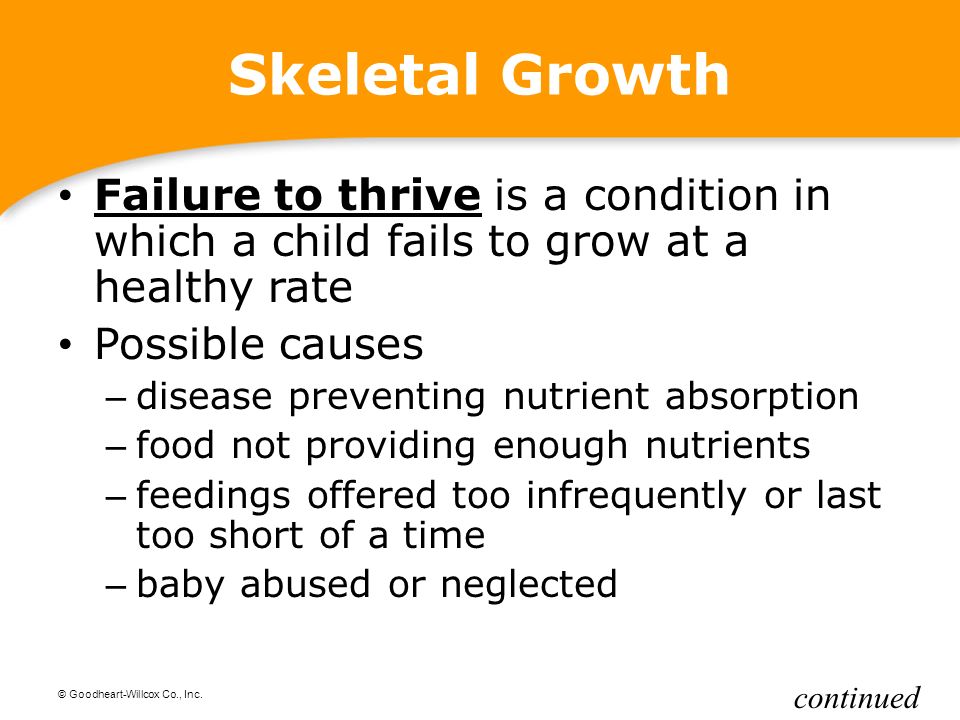 Skeletal Growth

• Failure to thrive is a condition in which a child fails to grow at a healthy rate

• Possible causes
– disease preventing nutrient absorption
– food not providing enough nutrients
– feedings offered too infrequently or last too short of a time
– baby abused or neglected

© Goodheart-Willcox Co., Inc.

continued